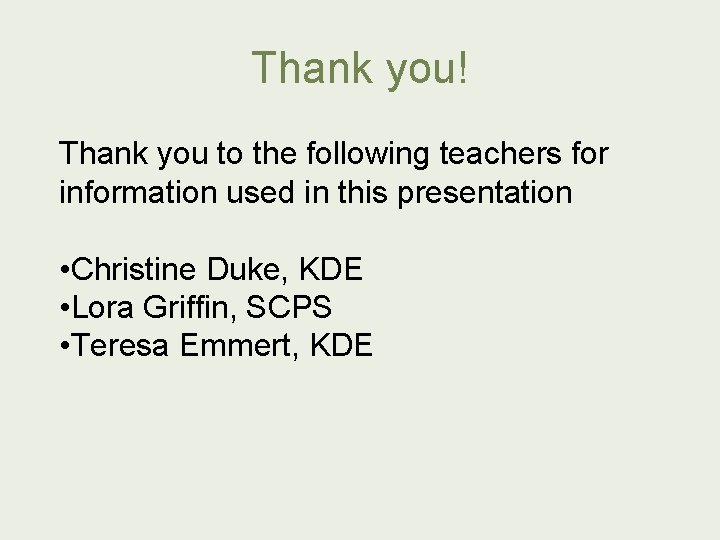 Thank you!

Thank you to the following teachers for information used in this presentation

•Christine Duke, KDE
•Lora Griffin, SCPS
•Teresa Emmert, KDE